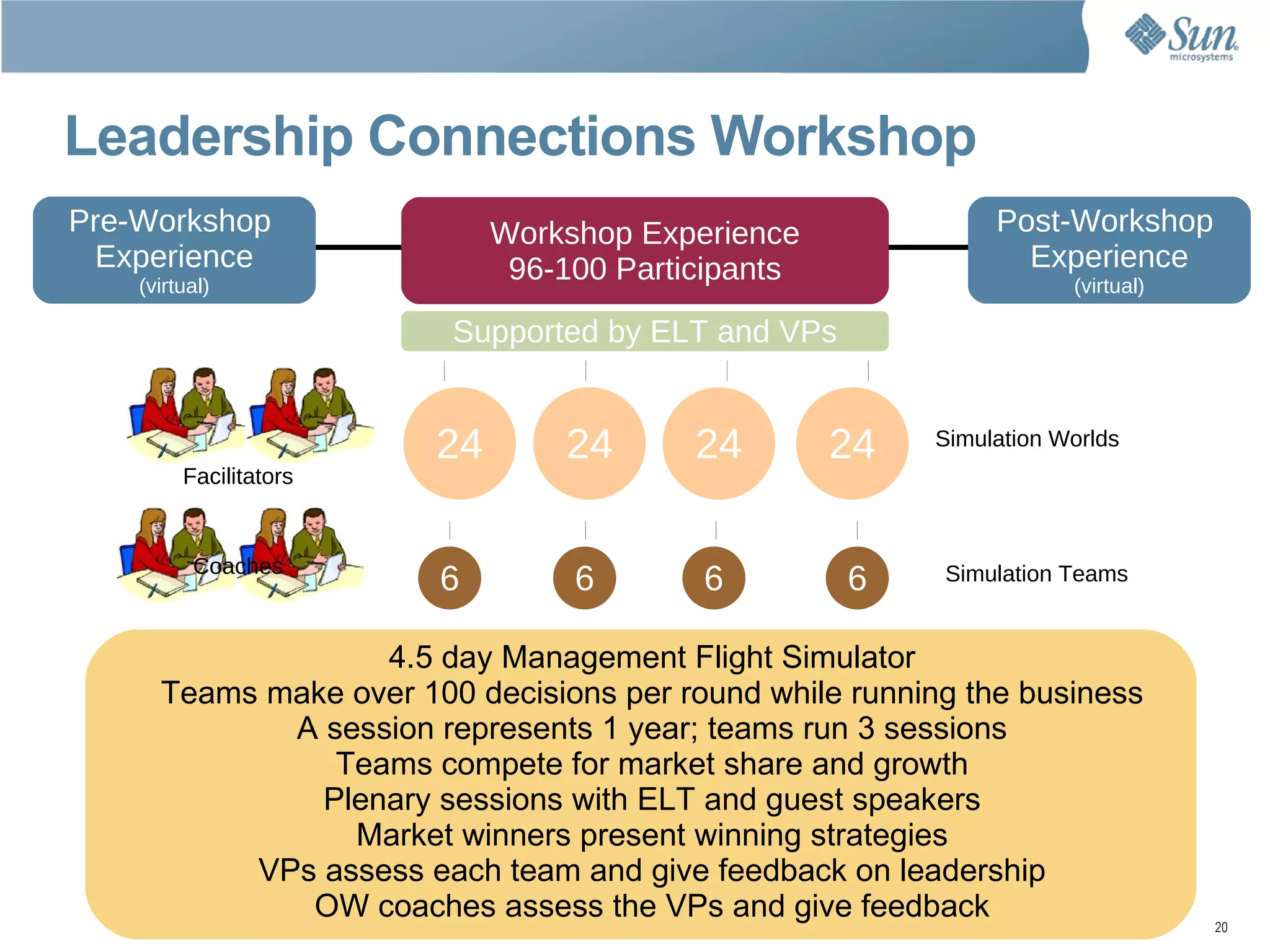 Sun microsystems

Leadership Connections Workshop

Pre-Workshop Experience (virtual)

Workshop Experience 96-100 Participants

Post-Workshop Experience (virtual)

Supported by ELT and VPs

Facilitators

24 24 24 24

Simulation Worlds

Coaches

6 6 6 6

Simulation Teams

4.5 day Management Flight Simulator
Teams make over 100 decisions per round while running the business
A session represents 1 year; teams run 3 sessions
Teams compete for market share and growth
Plenary sessions with ELT and guest speakers
Market winners present winning strategies
VPs assess each team and give feedback on leadership
OW coaches assess the VPs and give feedback

20